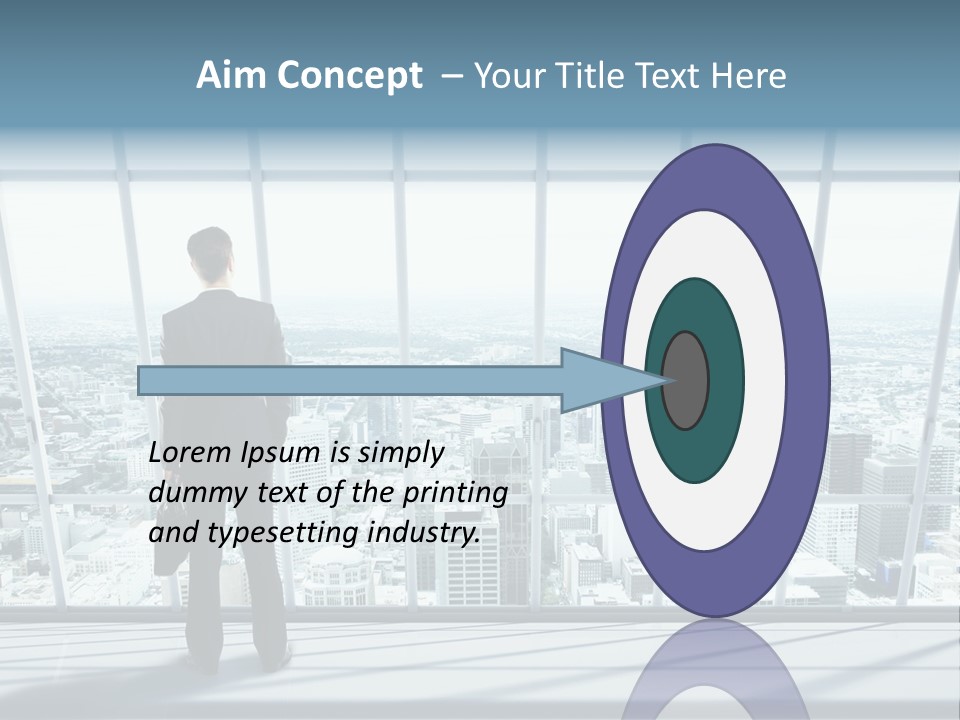 Aim Concept – Your Title Text Here

Lorem Ipsum is simply dummy text of the printing and typesetting industry.